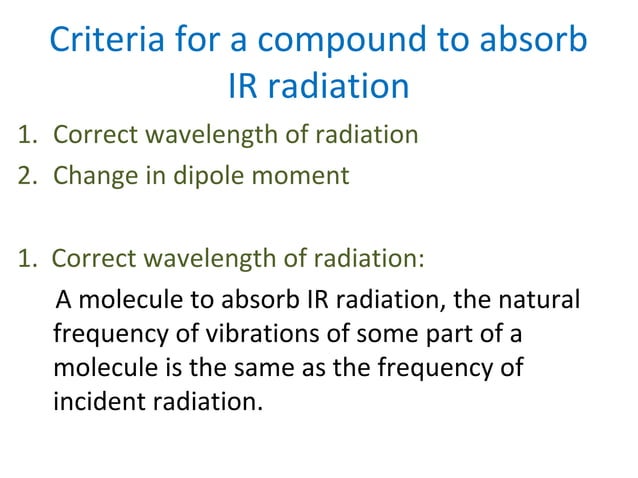 Criteria for a compound to absorb IR radiation

1. Correct wavelength of radiation
2. Change in dipole moment

1. Correct wavelength of radiation:

A molecule to absorb IR radiation, the natural frequency of vibrations of some part of a molecule is the same as the frequency of incident radiation.